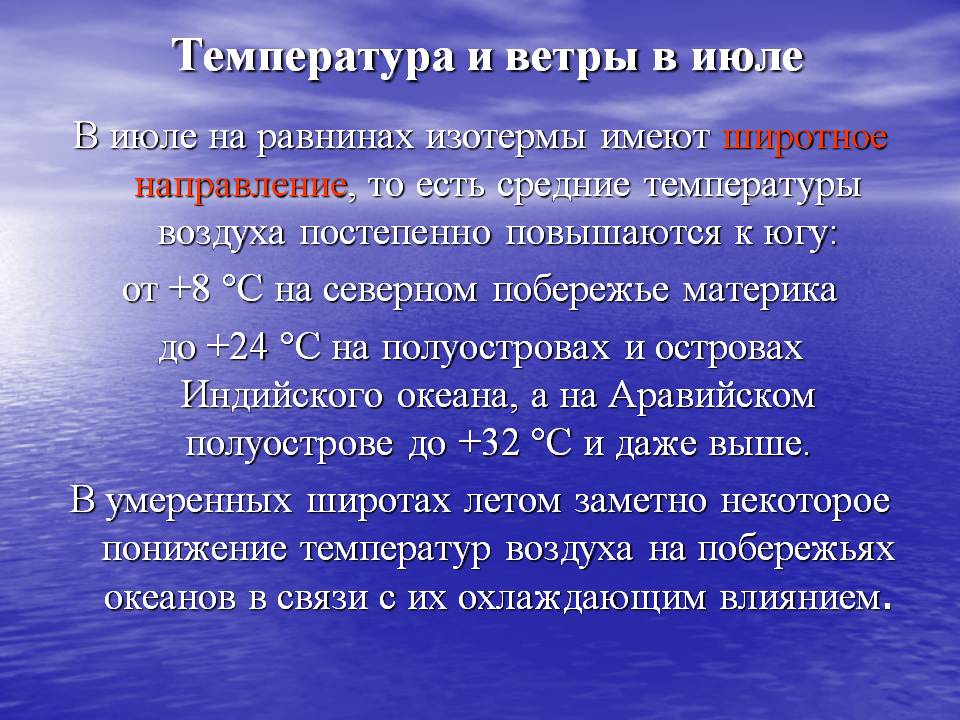 Температура и ветры в июле

В июле на равнинах изотермы имеют широтное направление, то есть средние температуры воздуха постепенно повышаются к югу:

от +8 °С на северном побережье материка

до +24 °С на полуостровах и островах Индийского океана, а на Аравийском полуострове до +32 °С и даже выше.

В умеренных широтах летом заметно некоторое понижение температур воздуха на побережьях океанов в связи с их охлаждающим влиянием.